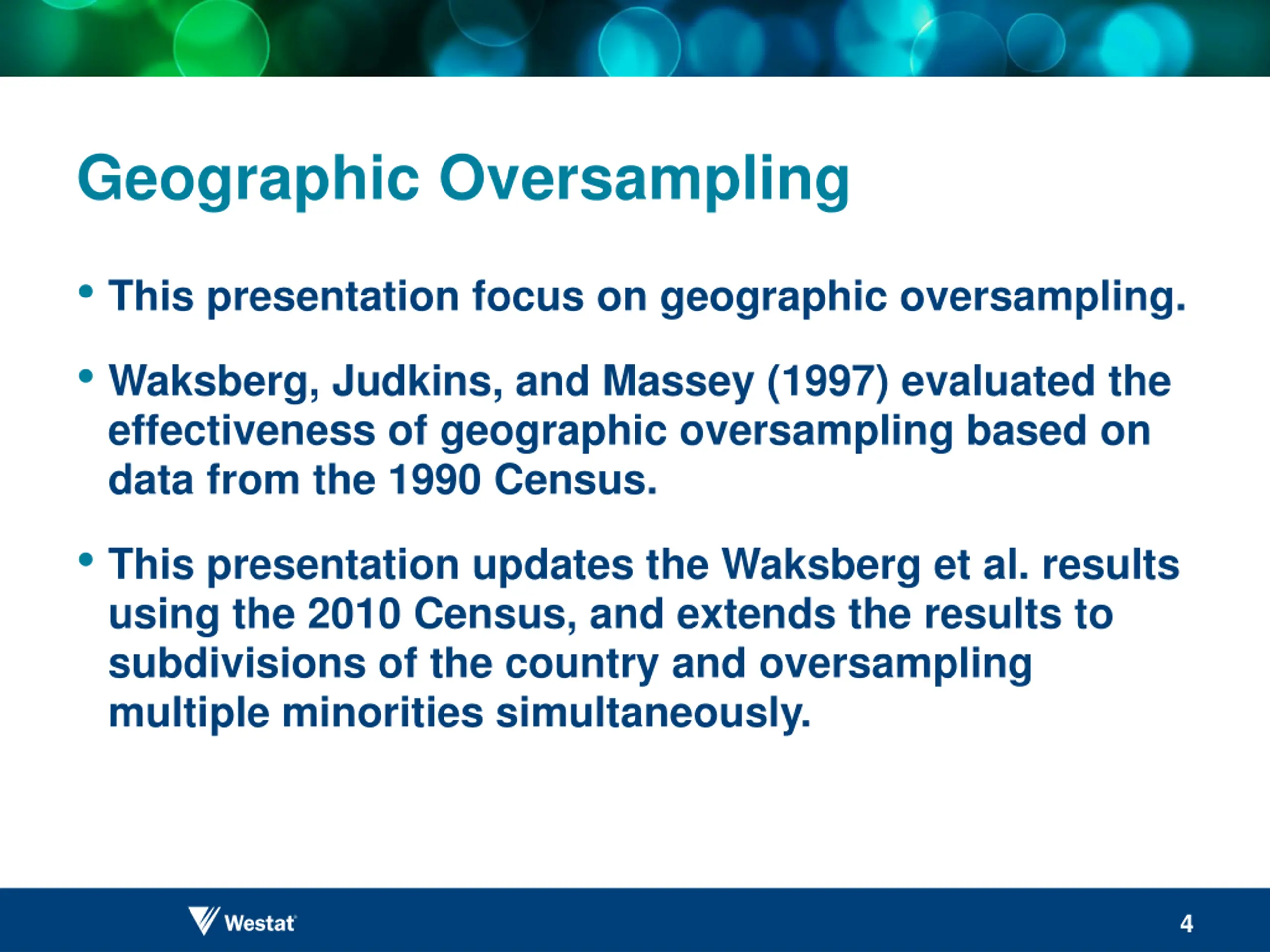 Geographic Oversampling

• This presentation focus on geographic oversampling.

• Waksberg, Judkins, and Massey (1997) evaluated the effectiveness of geographic oversampling based on data from the 1990 Census.

• This presentation updates the Waksberg et al. results using the 2010 Census, and extends the results to subdivisions of the country and oversampling multiple minorities simultaneously.

Westat

4